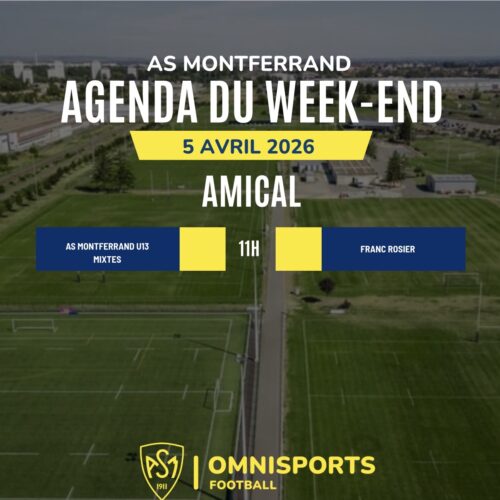 AS MONTFERRAND
AGENDA DU WEEK-END
5 AVRIL 2026
AMICAL

AS MONTFERRAND U13 MIXTES
11H
FRANC ROSIER

ASM
1911
OMNISPORTS
FOOTBALL